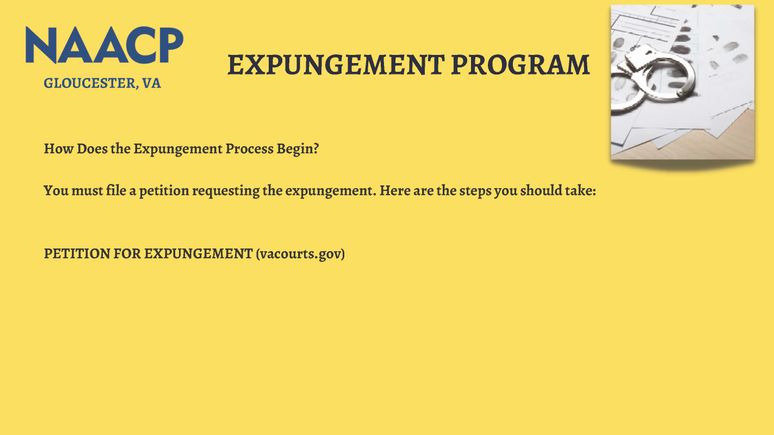 NAACP
GLOUCESTER, VA

EXPUNGEMENT PROGRAM

How Does the Expungement Process Begin?

You must file a petition requesting the expungement. Here are the steps you should take:

PETITION FOR EXPUNGEMENT (vacourts.gov)